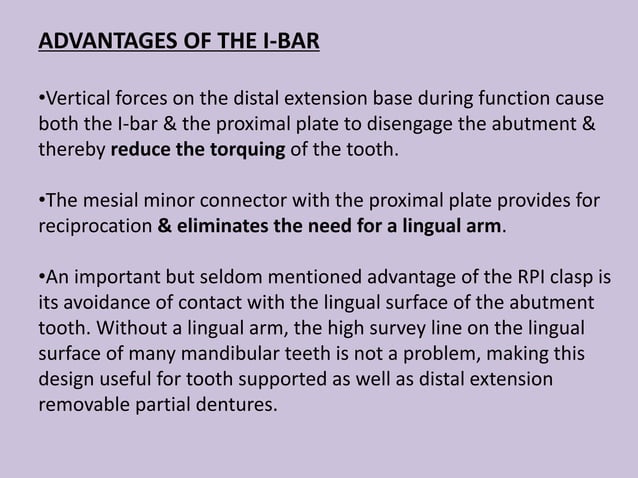 ADVANTAGES OF THE I-BAR

•Vertical forces on the distal extension base during function cause both the I-bar & the proximal plate to disengage the abutment & thereby reduce the torquing of the tooth.

•The mesial minor connector with the proximal plate provides for reciprocation & eliminates the need for a lingual arm.

•An important but seldom mentioned advantage of the RPI clasp is its avoidance of contact with the lingual surface of the abutment tooth. Without a lingual arm, the high survey line on the lingual surface of many mandibular teeth is not a problem, making this design useful for tooth supported as well as distal extension removable partial dentures.